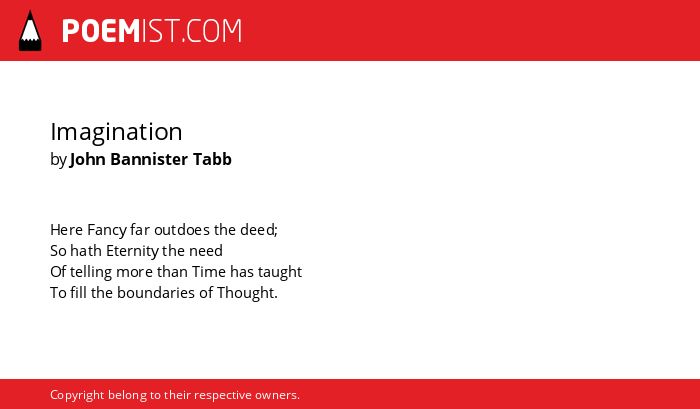 POEMIST.COM

Imagination
by John Bannister Tabb

Here Fancy far outdoes the deed;
So hath Eternity the need
Of telling more than Time has taught
To fill the boundaries of Thought.

Copyright belong to their respective owners.